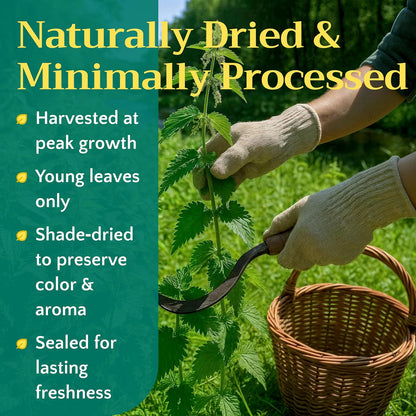 Naturally Dried & Minimally Processed

Harvested at peak growth

Young leaves only

Shade-dried to preserve color & aroma

Sealed for lasting freshness